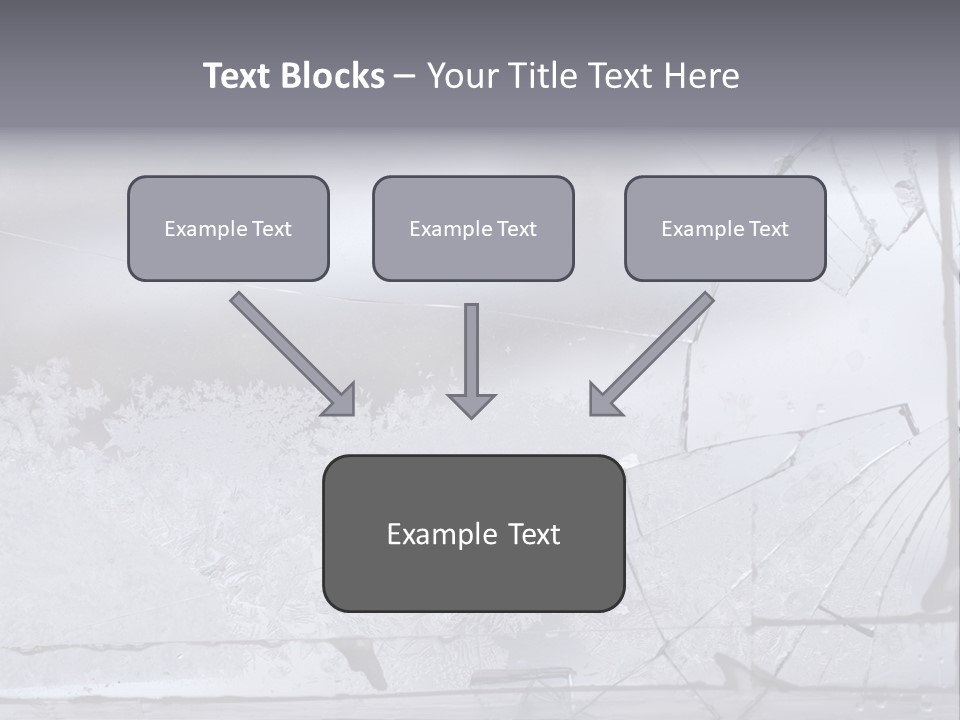 Text Blocks – Your Title Text Here

Example Text

Example Text

Example Text

Example Text